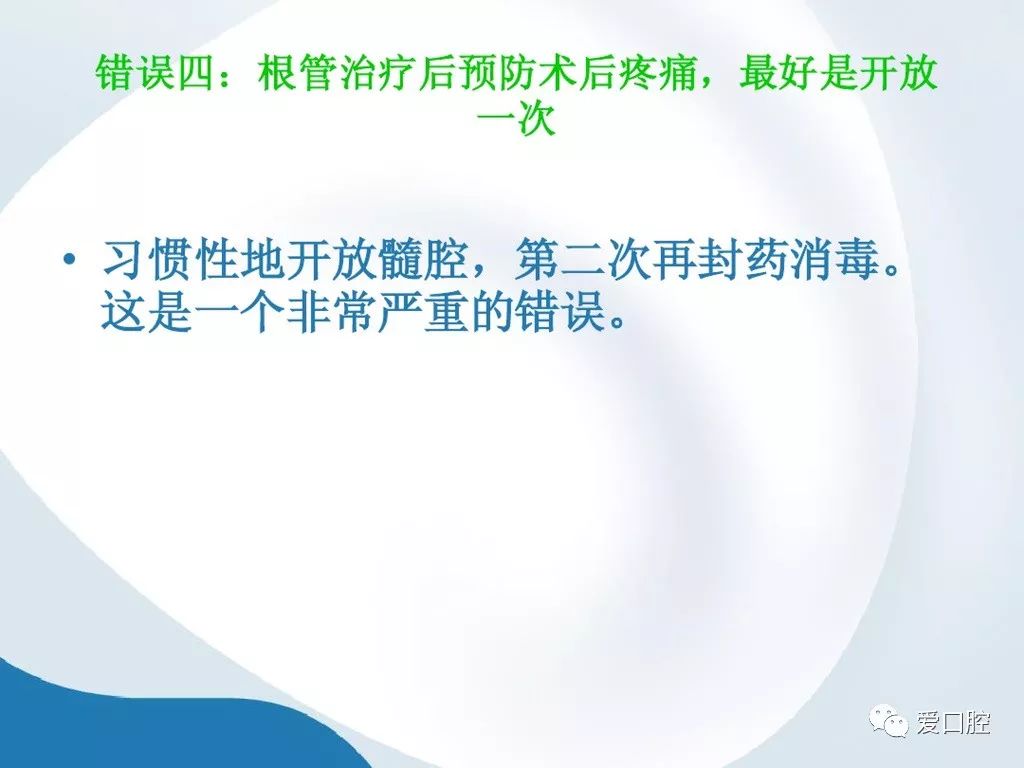 错误四：根管治疗后预防术后疼痛，最好是开放一次

• 习惯性地开放髓腔，第二次再封药消毒。这是一个非常严重的错误。

爱口腔